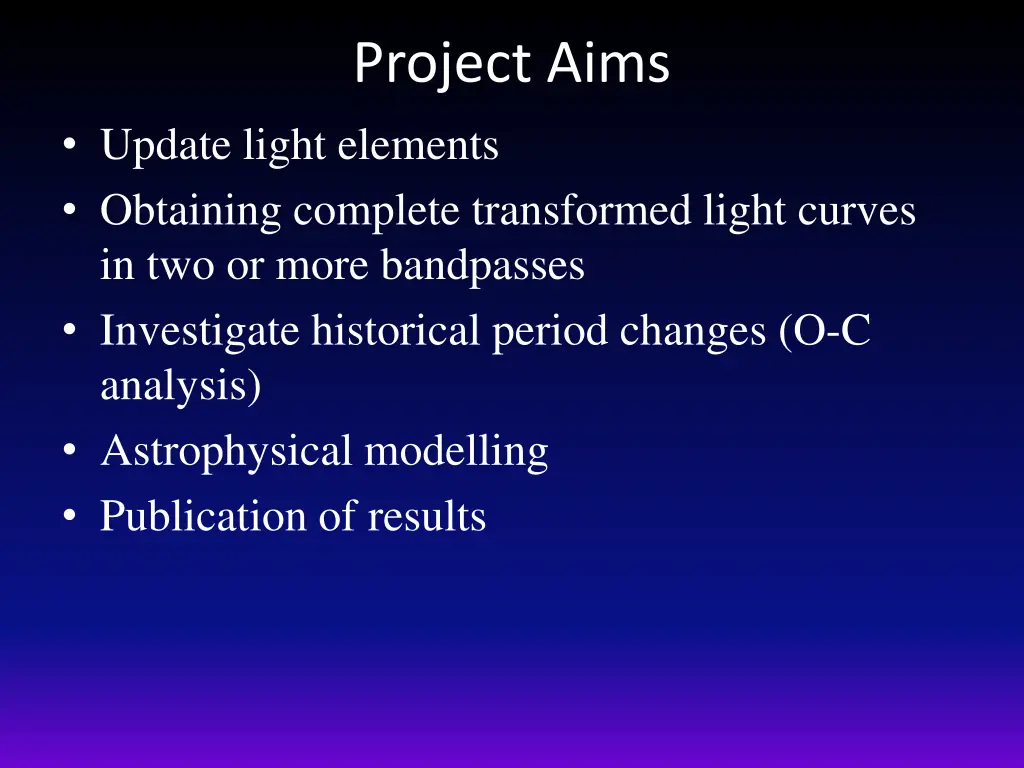 Project Aims

• Update light elements
• Obtaining complete transformed light curves in two or more bandpasses
• Investigate historical period changes (O-C analysis)
• Astrophysical modelling
• Publication of results